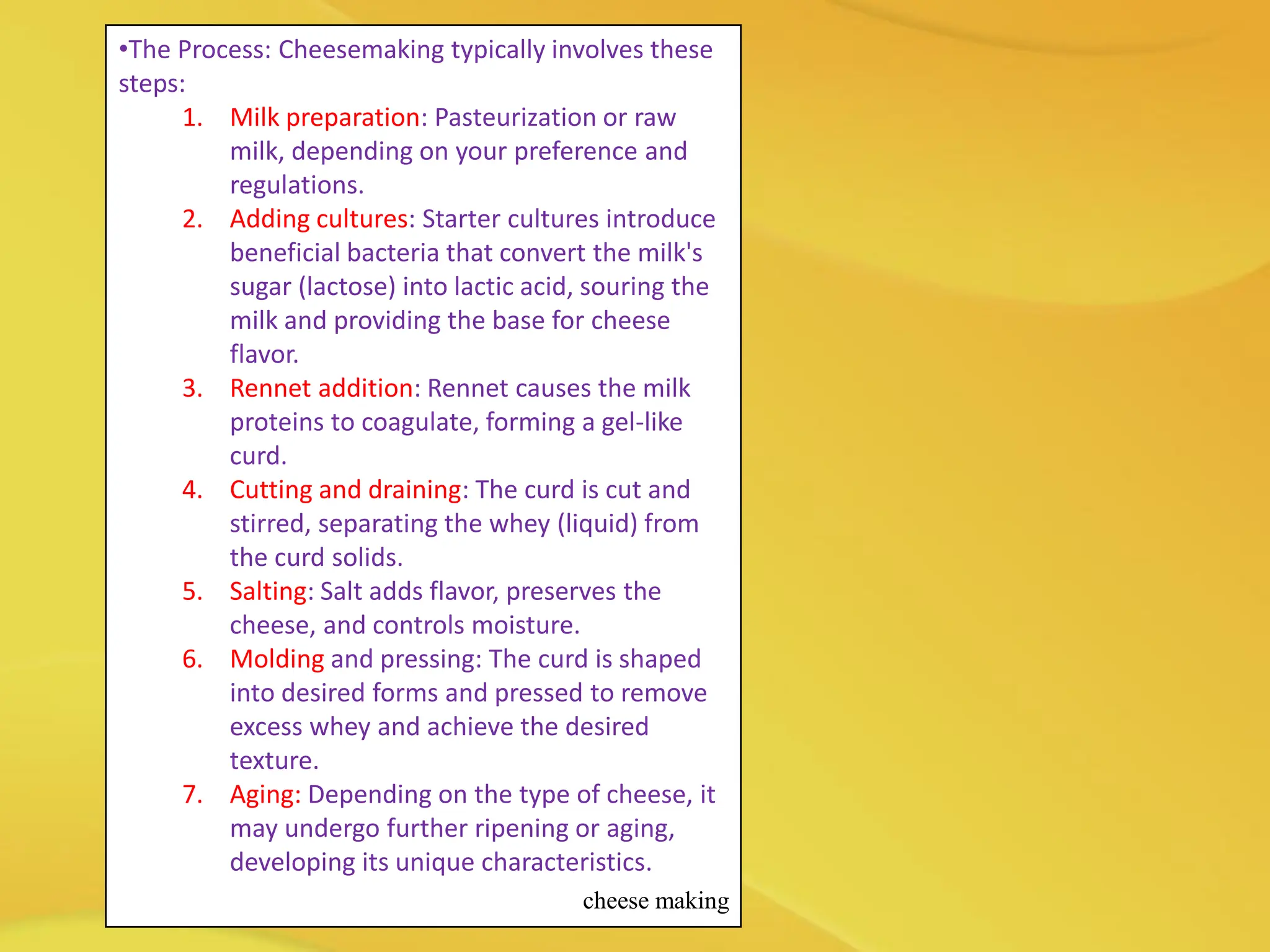 •The Process: Cheesemaking typically involves these steps:

1. Milk preparation: Pasteurization or raw milk, depending on your preference and regulations.
2. Adding cultures: Starter cultures introduce beneficial bacteria that convert the milk's sugar (lactose) into lactic acid, souring the milk and providing the base for cheese flavor.
3. Rennet addition: Rennet causes the milk proteins to coagulate, forming a gel-like curd.
4. Cutting and draining: The curd is cut and stirred, separating the whey (liquid) from the curd solids.
5. Salting: Salt adds flavor, preserves the cheese, and controls moisture.
6. Molding and pressing: The curd is shaped into desired forms and pressed to remove excess whey and achieve the desired texture.
7. Aging: Depending on the type of cheese, it may undergo further ripening or aging, developing its unique characteristics.

cheese making